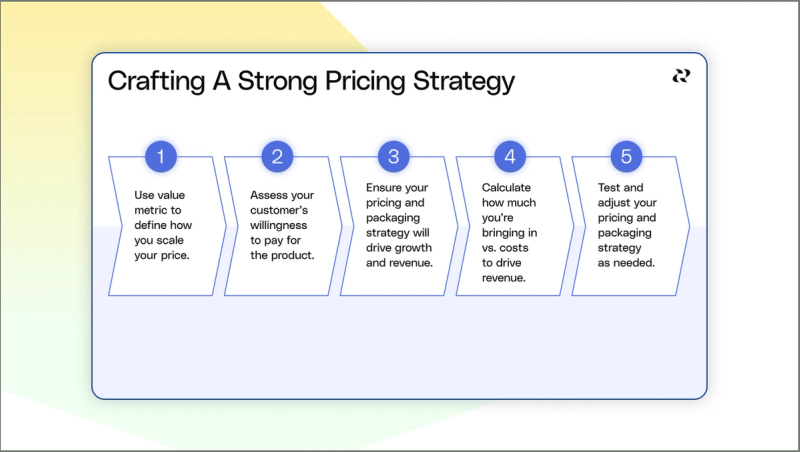 Crafting A Strong Pricing Strategy

1
Use value metric to define how you scale your price.

2
Assess your customer's willingness to pay for the product.

3
Ensure your pricing and packaging strategy will drive growth and revenue.

4
Calculate how much you're bringing in vs. costs to drive revenue.

5
Test and adjust your pricing and packaging strategy as needed.